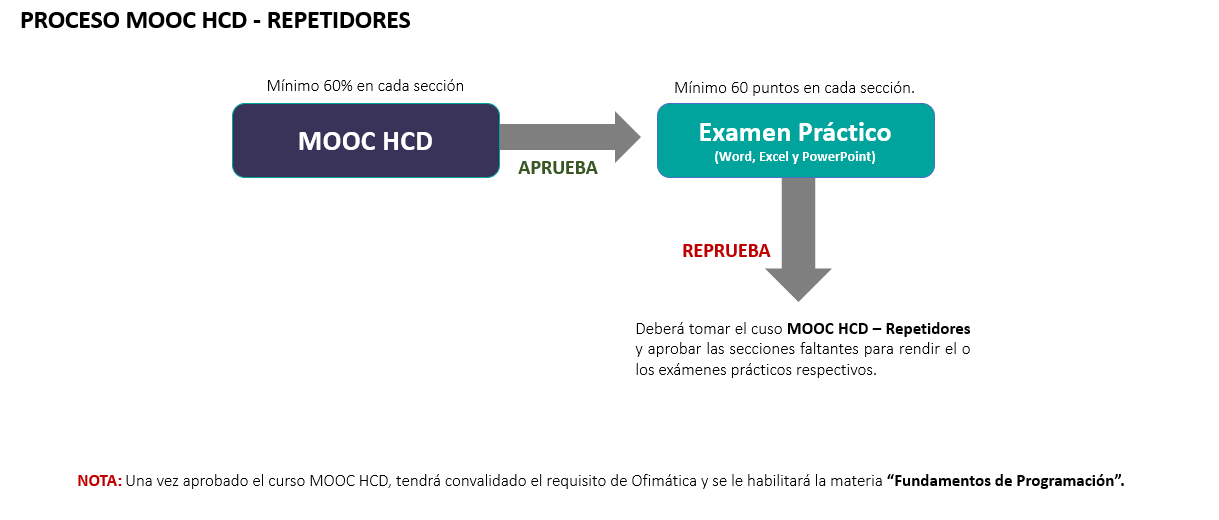 PROCESO MOOC HCD - REPETIDORES

Mínimo 60% en cada sección

MOOC HCD

APRUEBA

Mínimo 60 puntos en cada sección.

Examen Práctico
(Word, Excel y PowerPoint)

REPRUEBA

Deberá tomar el cuso MOOC HCD – Repetidores y aprobar las secciones faltantes para rendir el o los exámenes prácticos respectivos.

NOTA: Una vez aprobado el curso MOOC HCD, tendrá convalidado el requisito de Ofimática y se le habilitará la materia "Fundamentos de Programación".